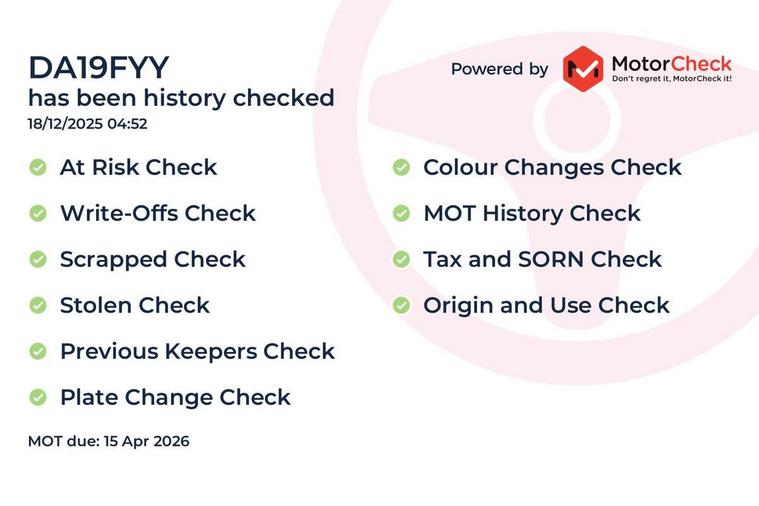 DA19FYY
has been history checked
18/12/2025 04:52

Powered by MotorCheck
Don't regret it, MotorCheck it!

At Risk Check
Write-Offs Check
Scrapped Check
Stolen Check
Previous Keepers Check
Plate Change Check

Colour Changes Check
MOT History Check
Tax and SORN Check
Origin and Use Check

MOT due: 15 Apr 2026